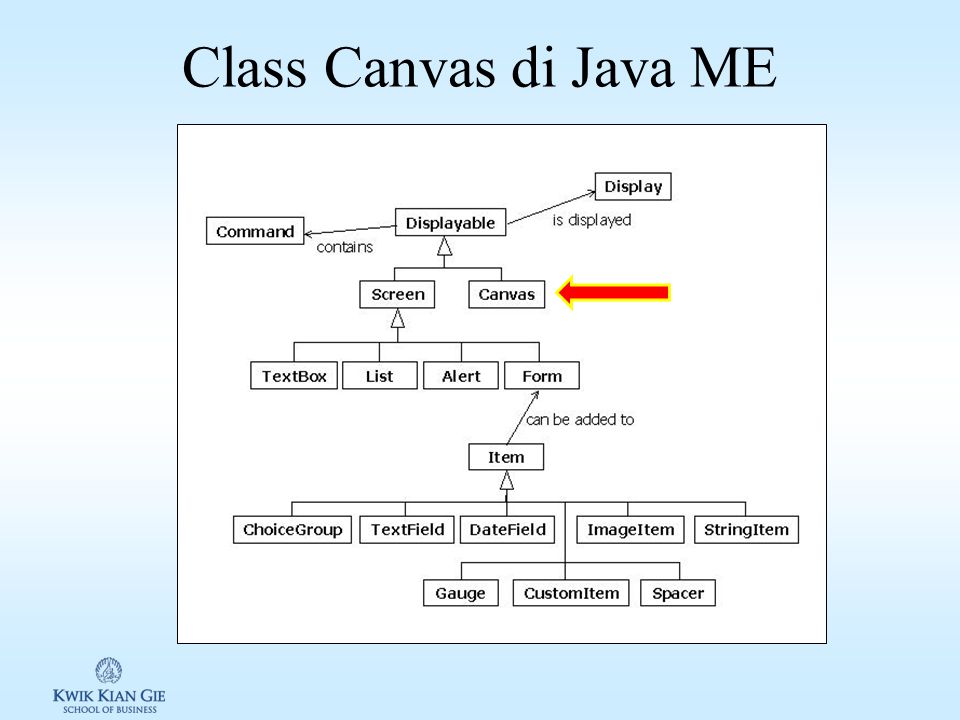 Class Canvas di Java ME

Display

Command

Displayable

is displayed

contains

Screen

Canvas

TextBox

List

Alert

Form

can be added to

Item

ChoiceGroup

TextField

DateField

ImageItem

StringItem

Gauge

CustomItem

Spacer

KWIK KIAN GIE
SCHOOL OF BUSINESS